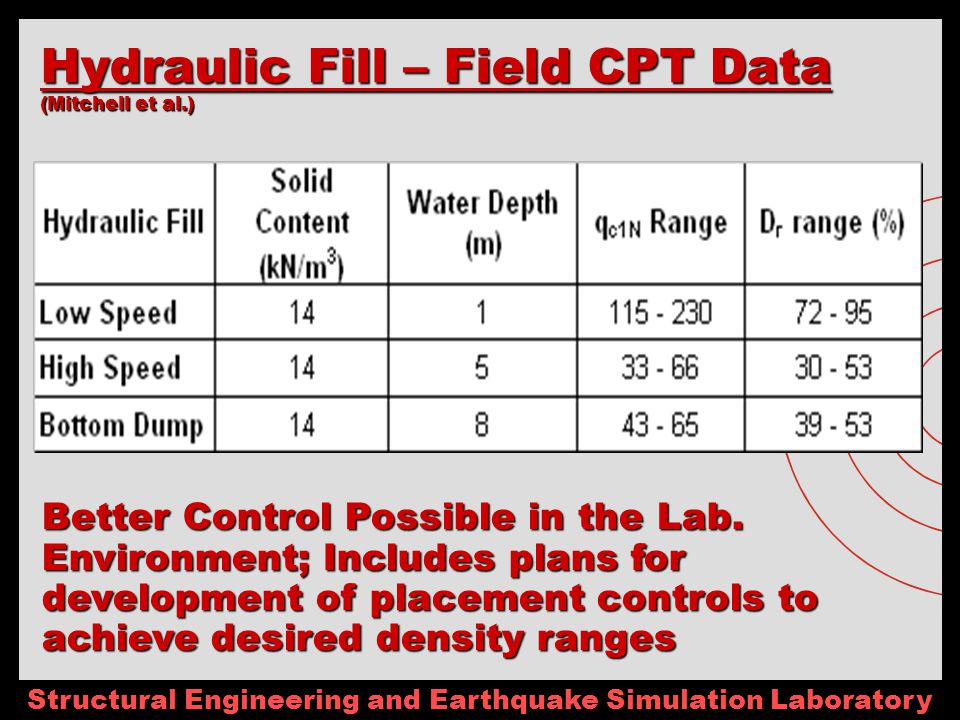 Hydraulic Fill – Field CPT Data
(Mitchell et al.)

| Hydraulic Fill | Solid Content (kN/m$^3$) | Water Depth (m) | $q_{c1N}$ Range | $D_r$ range (%) |
|---|---|---|---|---|
| Low Speed | 14 | 1 | 115 - 230 | 72 - 95 |
| High Speed | 14 | 5 | 33 - 66 | 30 - 53 |
| Bottom Dump | 14 | 8 | 43 - 65 | 39 - 53 |

Better Control Possible in the Lab. Environment; Includes plans for development of placement controls to achieve desired density ranges

Structural Engineering and Earthquake Simulation Laboratory